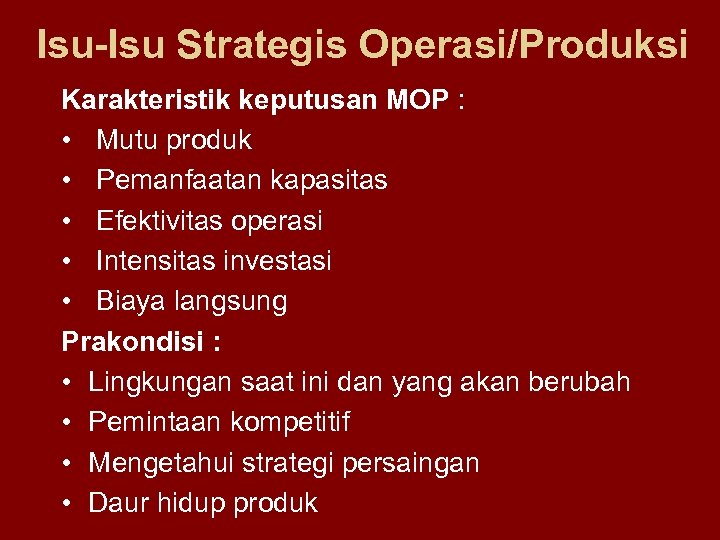 Isu-Isu Strategis Operasi/Produksi

Karakteristik keputusan MOP :
• Mutu produk
• Pemanfaatan kapasitas
• Efektivitas operasi
• Intensitas investasi
• Biaya langsung

Prakondisi :
• Lingkungan saat ini dan yang akan berubah
• Pemintaan kompetitif
• Mengetahui strategi persaingan
• Daur hidup produk